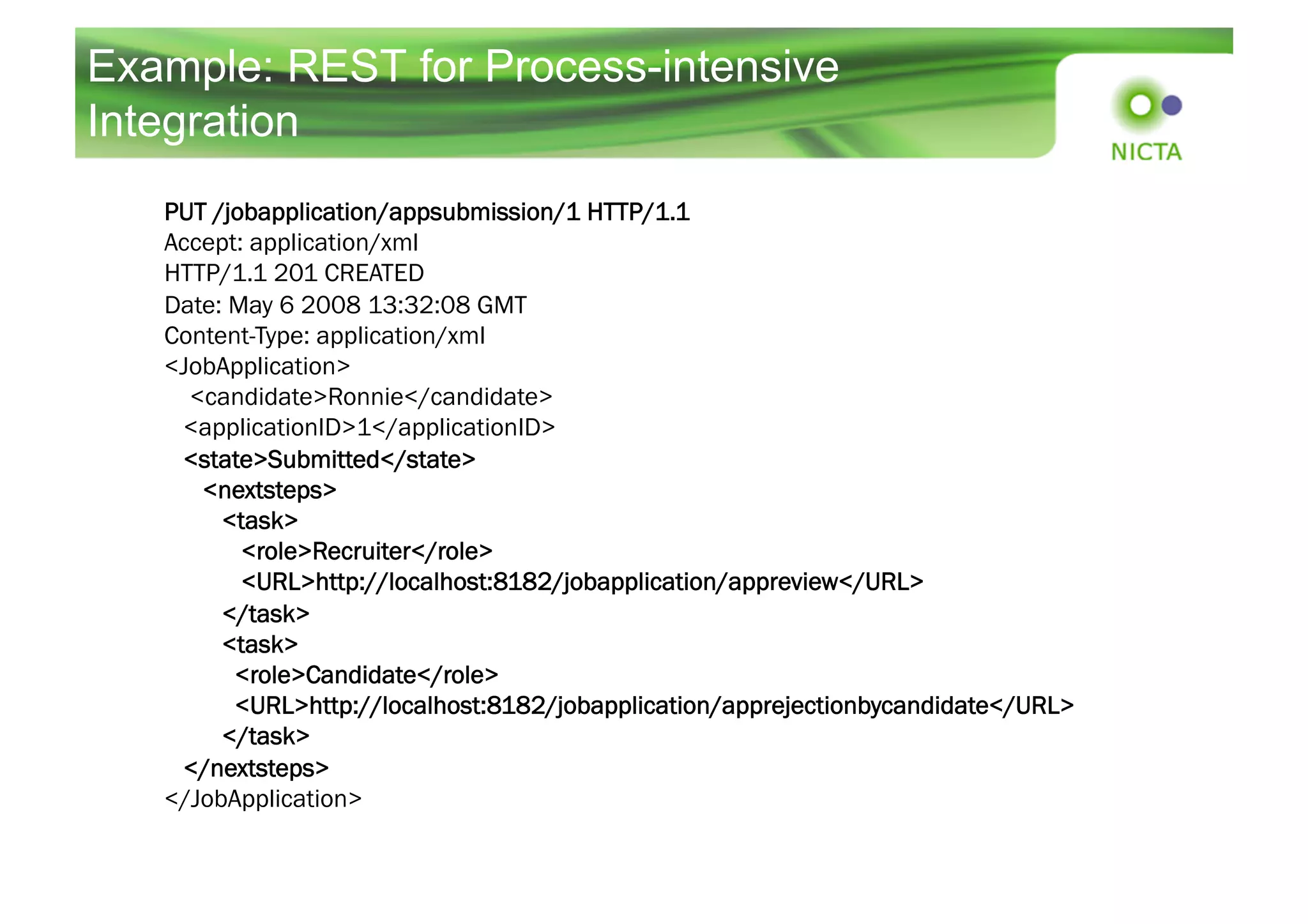 Example: REST for Process-intensive Integration

NICTA

PUT /jobapplication/appsubmission/1 HTTP/1.1
Accept: application/xml
HTTP/1.1 201 CREATED
Date: May 6 2008 13:32:08 GMT
Content-Type: application/xml
<JobApplication>
<candidate>Ronnie</candidate>
<applicationID>1</applicationID>
<state>Submitted</state>
<nextsteps>
<task>
<role>Recruiter</role>
<URL>http://localhost:8182/jobapplication/appreview</URL>
</task>
<task>
<role>Candidate</role>
<URL>http://localhost:8182/jobapplication/apprejectionbycandidate</URL>
</task>
</nextsteps>
</JobApplication>